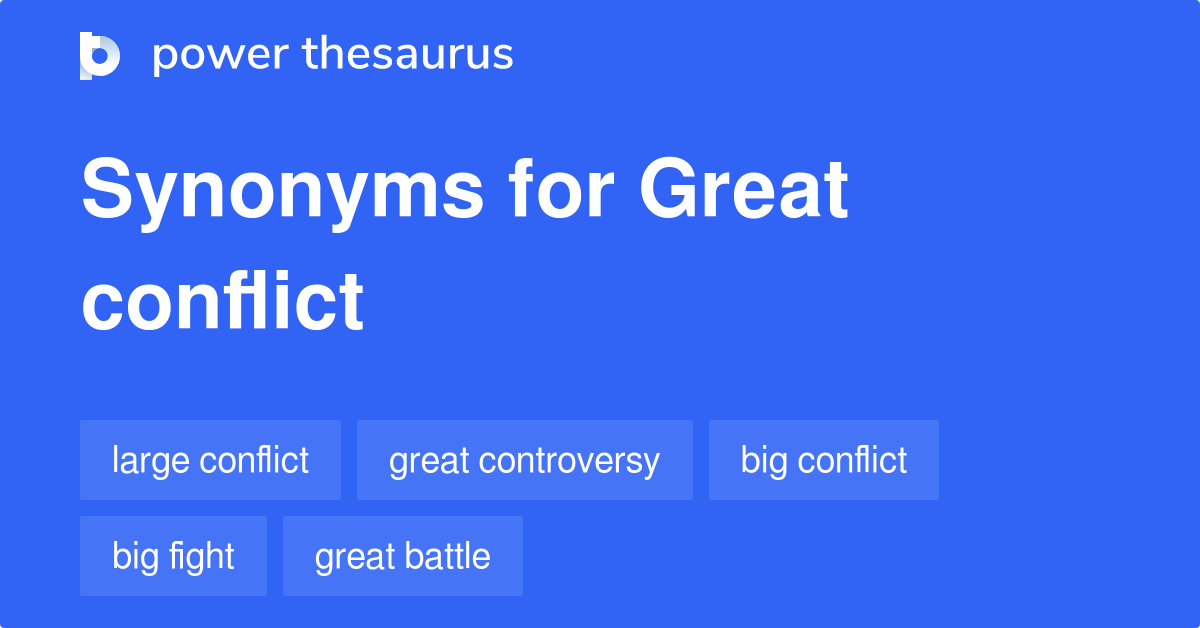 power thesaurus

Synonyms for Great conflict

large conflict
great controversy
big conflict
big fight
great battle